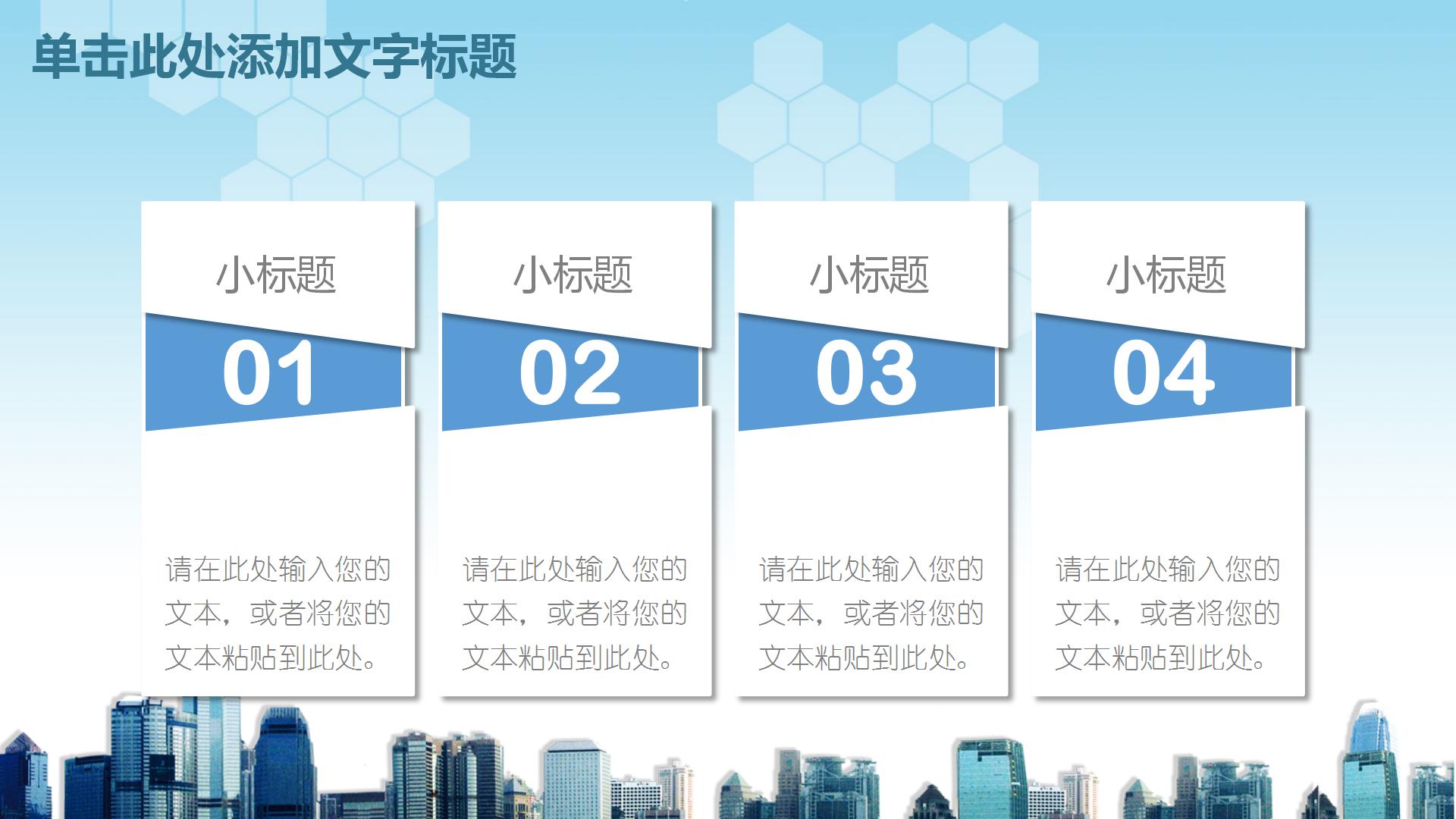 单击此处添加文字标题

小标题

01

请在此处输入您的文本，或者将您的文本粘贴到此处。

小标题

02

请在此处输入您的文本，或者将您的文本粘贴到此处。

小标题

03

请在此处输入您的文本，或者将您的文本粘贴到此处。

小标题

04

请在此处输入您的文本，或者将您的文本粘贴到此处。